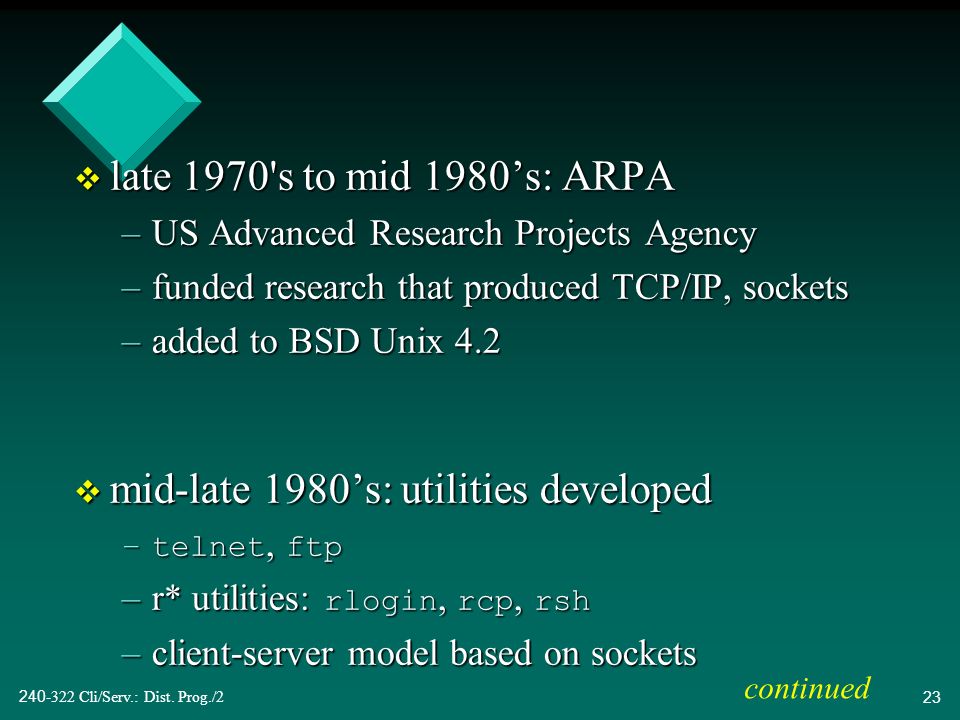 ❖ late 1970's to mid 1980’s: ARPA
– US Advanced Research Projects Agency
– funded research that produced TCP/IP, sockets
– added to BSD Unix 4.2

❖ mid-late 1980’s: utilities developed
– telnet, ftp
– r* utilities: rlogin, rcp, rsh
– client-server model based on sockets

continued

240-322 Cli/Serv.: Dist. Prog./2

23